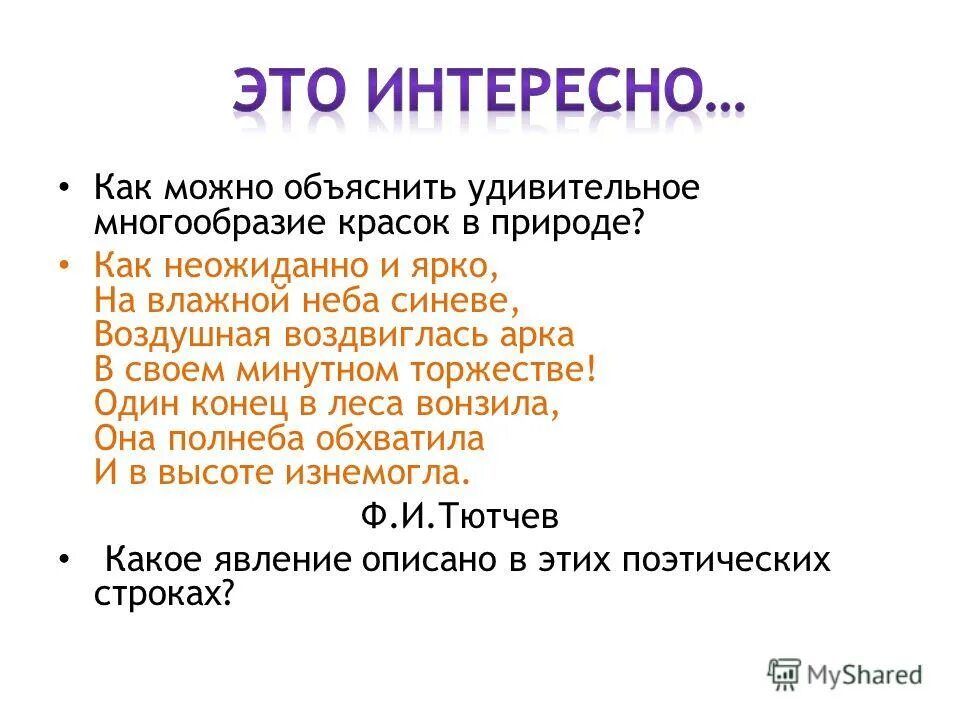 ЭТО ИНТЕРЕСНО…

• Как можно объяснить удивительное многообразие красок в природе?

• Как неожиданно и ярко,
На влажной неба синеве,
Воздушная воздвиглась арка
В своем минутном торжестве!
Один конец в леса вонзила,
Она полнеба обхватила
И в высоте изнемогла.

Ф.И.Тютчев

• Какое явление описано в этих поэтических строках?

MyShared